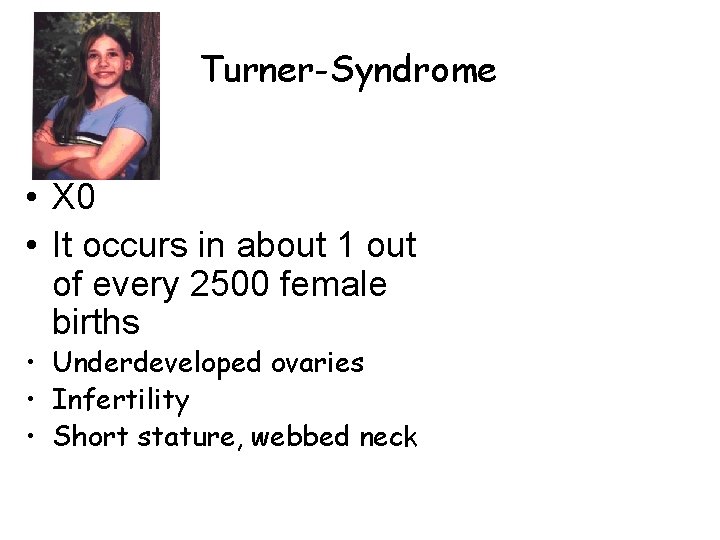 Turner-Syndrome

• X0
• It occurs in about 1 out of every 2500 female births
• Underdeveloped ovaries
• Infertility
• Short stature, webbed neck